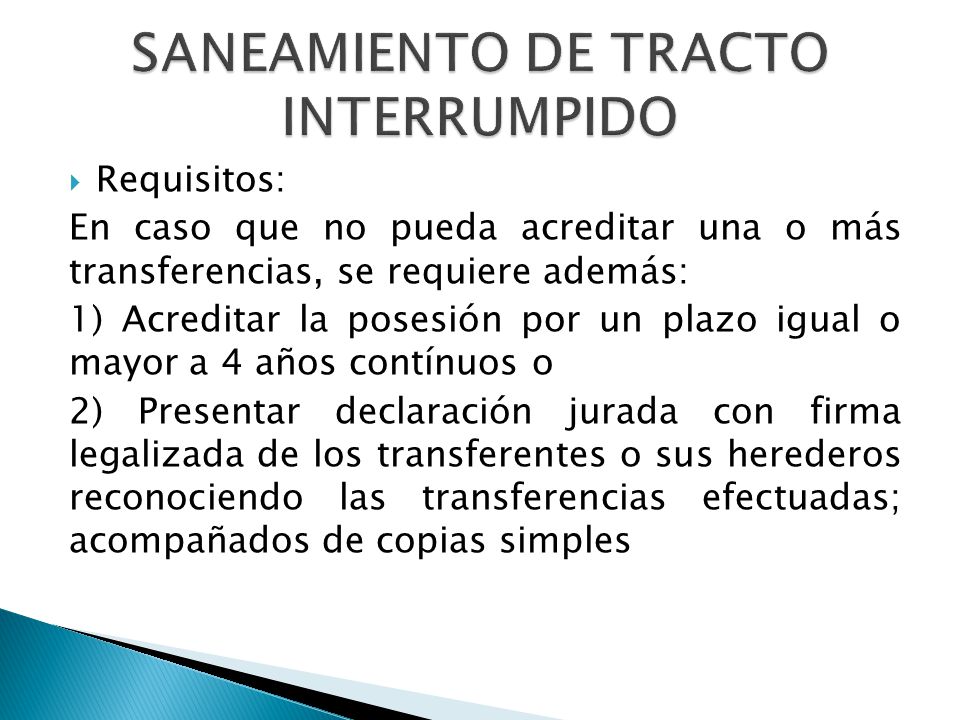 SANEAMIENTO DE TRACTO INTERRUMPIDO

Requisitos:

En caso que no pueda acreditar una o más transferencias, se requiere además:

1) Acreditar la posesión por un plazo igual o mayor a 4 años contínuos o

2) Presentar declaración jurada con firma legalizada de los transferentes o sus herederos reconociendo las transferencias efectuadas; acompañados de copias simples